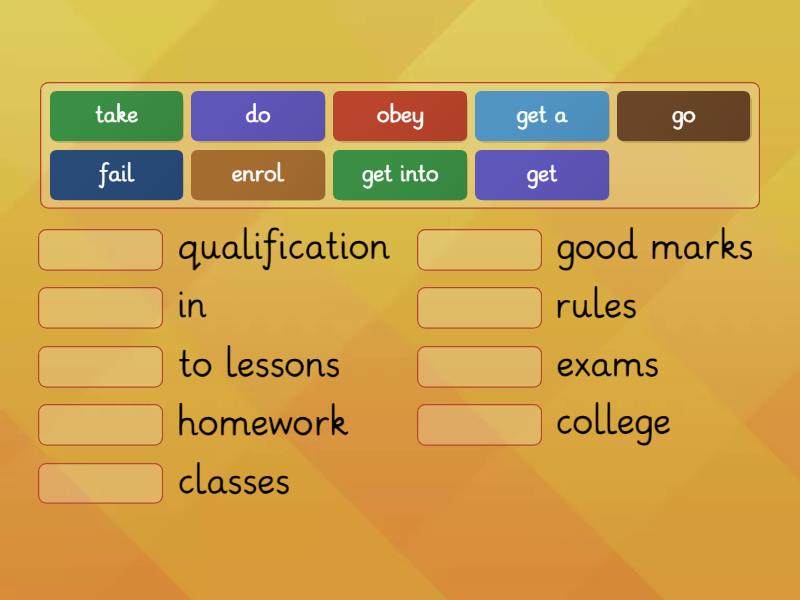 take do obey get a go
fail enrol get into get

qualification
in
to lessons
homework
classes

good marks
rules
exams
college